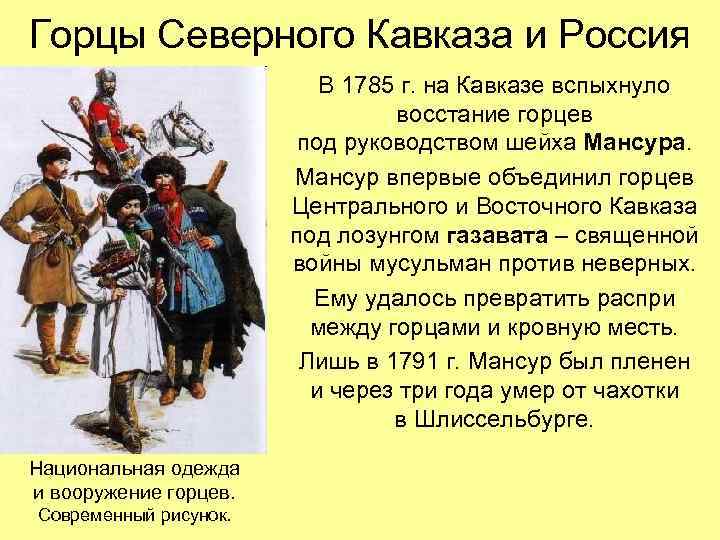 Горцы Северного Кавказа и Россия

В 1785 г. на Кавказе вспыхнуло восстание горцев под руководством шейха Мансура.

Мансур впервые объединил горцев Центрального и Восточного Кавказа под лозунгом газавата – священной войны мусульман против неверных.

Ему удалось превратить распри между горцами и кровную месть.

Лишь в 1791 г. Мансур был пленен и через три года умер от чахотки в Шлиссельбурге.

Национальная одежда и вооружение горцев. Современный рисунок.